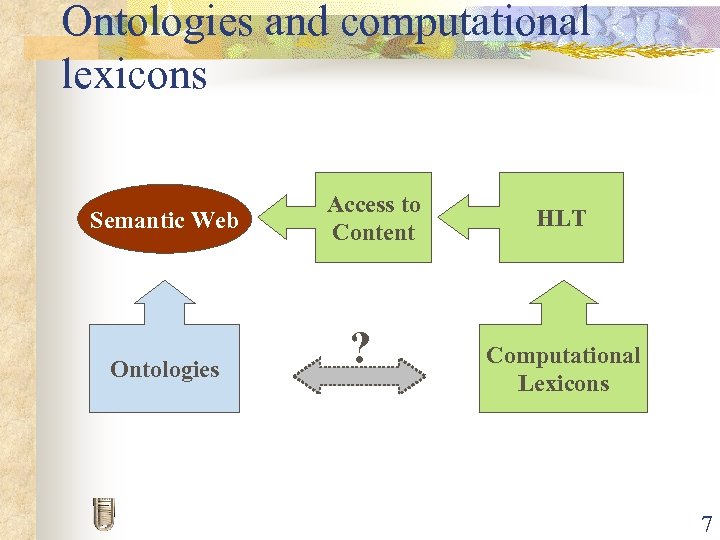 Ontologies and computational lexicons

Semantic Web

Access to Content

HLT

Ontologies

?

Computational Lexicons

7